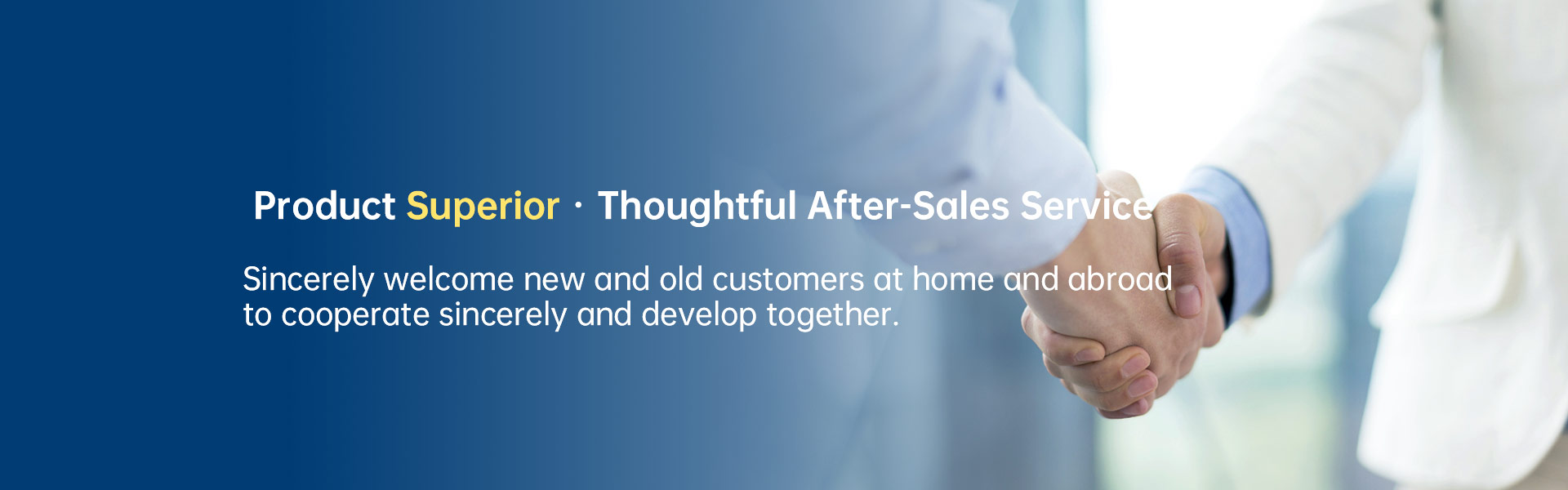 Product Superior · Thoughtful After-Sales Service

Sincerely welcome new and old customers at home and abroad to cooperate sincerely and develop together.